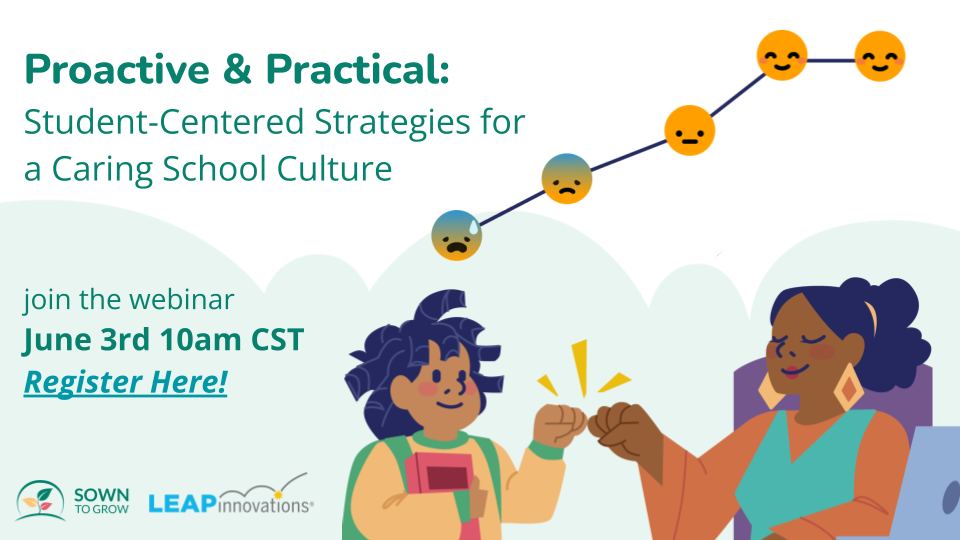 Proactive & Practical:
Student-Centered Strategies for a Caring School Culture

join the webinar
June 3rd 10am CST
Register Here!

SOWN TO GROW
LEAPinnovations